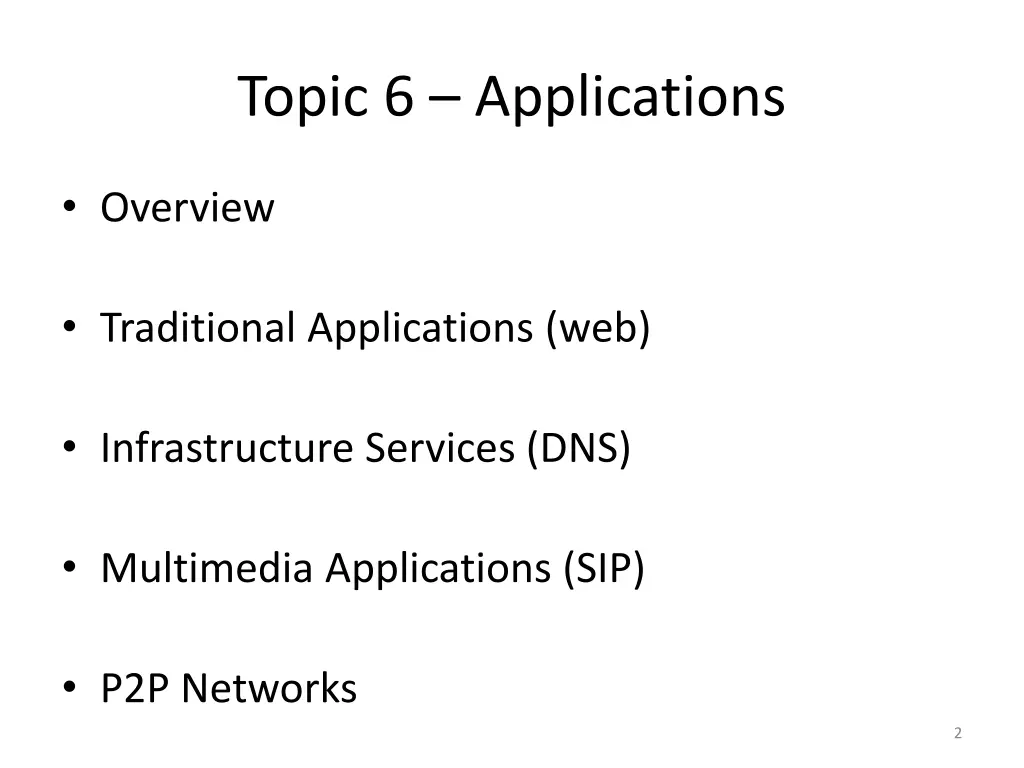 Topic 6 – Applications

• Overview

• Traditional Applications (web)

• Infrastructure Services (DNS)

• Multimedia Applications (SIP)

• P2P Networks

2